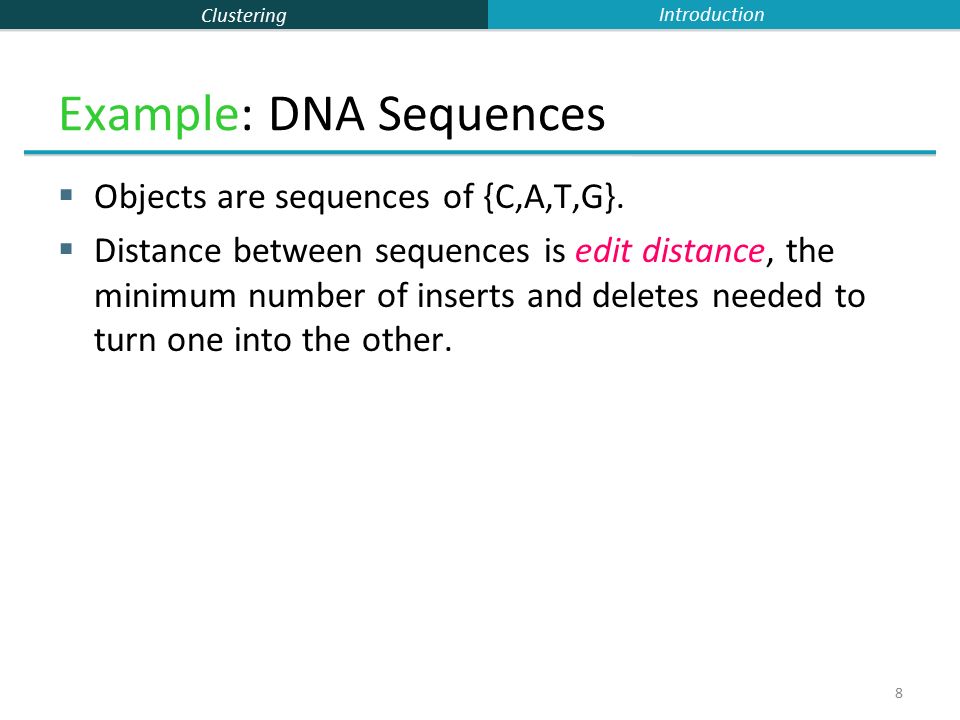 Clustering
Introduction

Example: DNA Sequences

▪ Objects are sequences of {C,A,T,G}.

▪ Distance between sequences is edit distance, the minimum number of inserts and deletes needed to turn one into the other.

8